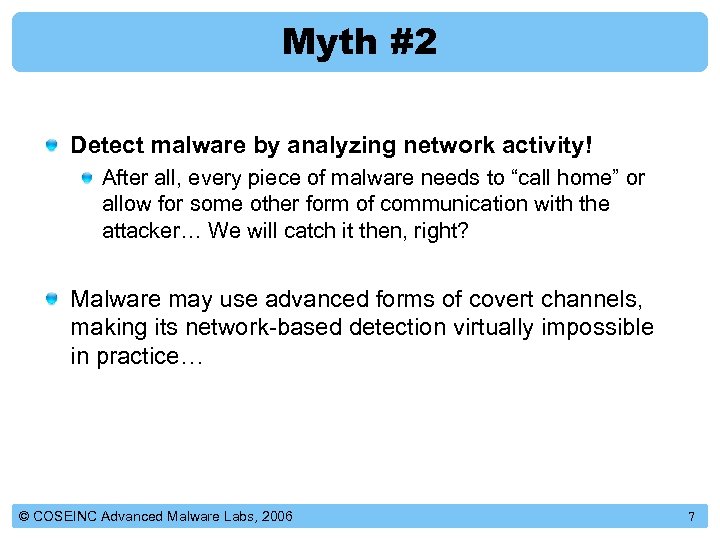 Myth #2

Detect malware by analyzing network activity!

After all, every piece of malware needs to “call home” or allow for some other form of communication with the attacker… We will catch it then, right?

Malware may use advanced forms of covert channels, making its network-based detection virtually impossible in practice…

© COSEINC Advanced Malware Labs, 2006

7